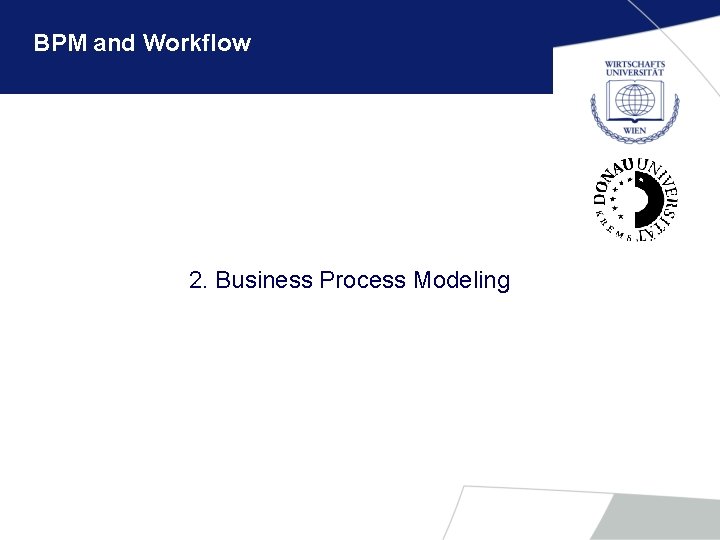 BPM and Workflow

WIRTSCHAFTS UNIVERSITÄT WIEN

DONAU UNIVERSITÄT KREMS

2. Business Process Modeling